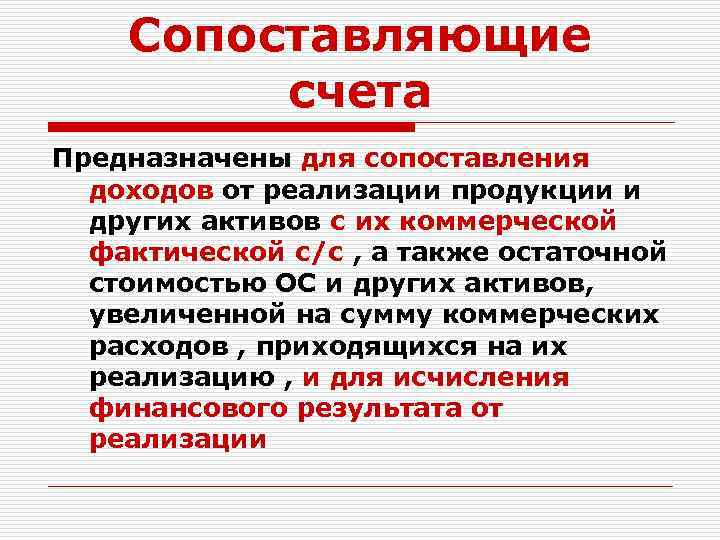 Сопоставляющие счета

Предназначены для сопоставления доходов от реализации продукции и других активов с их коммерческой фактической с/с , а также остаточной стоимостью ОС и других активов, увеличенной на сумму коммерческих расходов , приходящихся на их реализацию , и для исчисления финансового результата от реализации